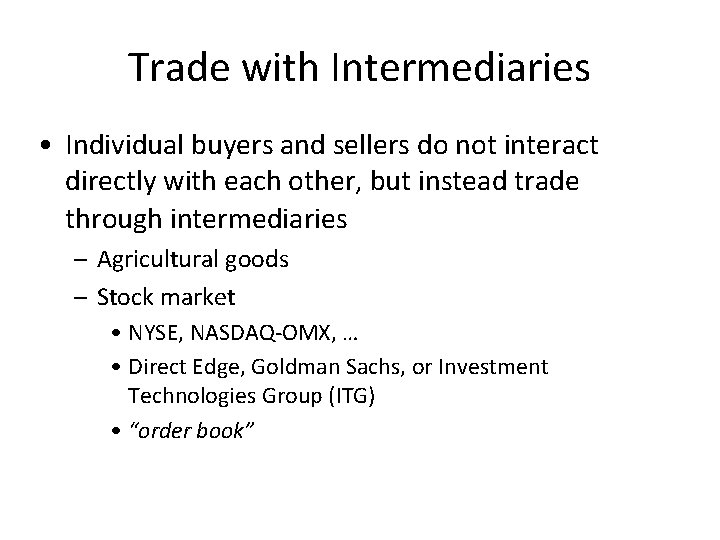 Trade with Intermediaries

• Individual buyers and sellers do not interact directly with each other, but instead trade through intermediaries

– Agricultural goods

– Stock market

• NYSE, NASDAQ-OMX, …

• Direct Edge, Goldman Sachs, or Investment Technologies Group (ITG)

• “order book”